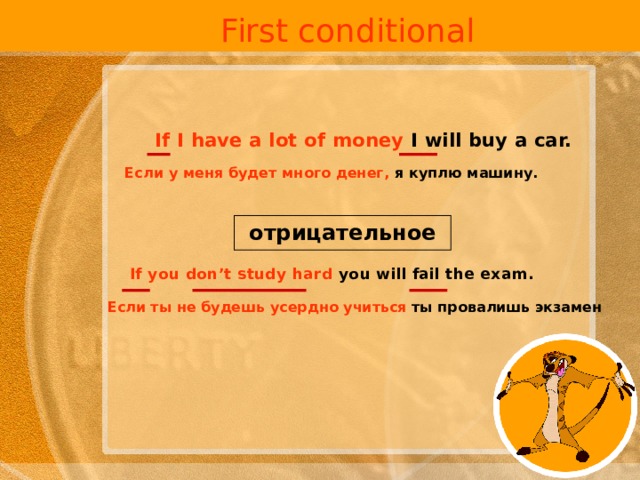 First conditional

If I have a lot of money I will buy a car.

Если у меня будет много денег, я куплю машину.

отрицательное

If you don't study hard you will fail the exam.

Если ты не будешь усердно учиться ты провалишь экзамен

LIBERTY